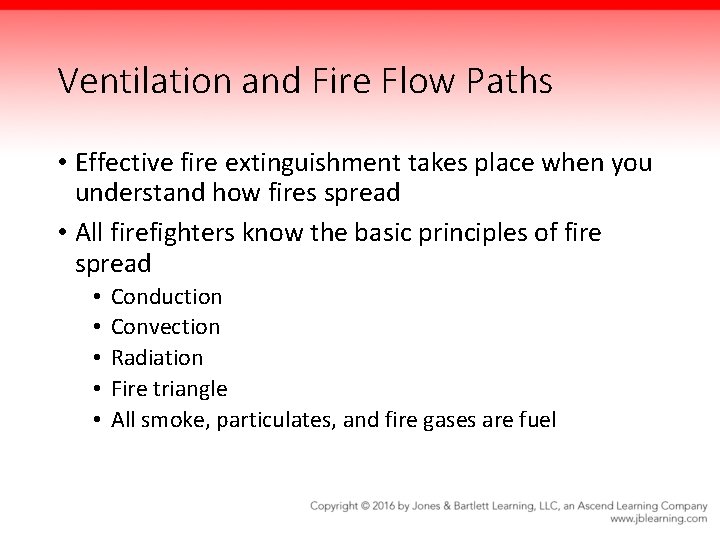 Ventilation and Fire Flow Paths

• Effective fire extinguishment takes place when you understand how fires spread

• All firefighters know the basic principles of fire spread
  • Conduction
  • Convection
  • Radiation
  • Fire triangle
  • All smoke, particulates, and fire gases are fuel

Copyright © 2016 by Jones & Bartlett Learning, LLC, an Ascend Learning Company
www.jblearning.com